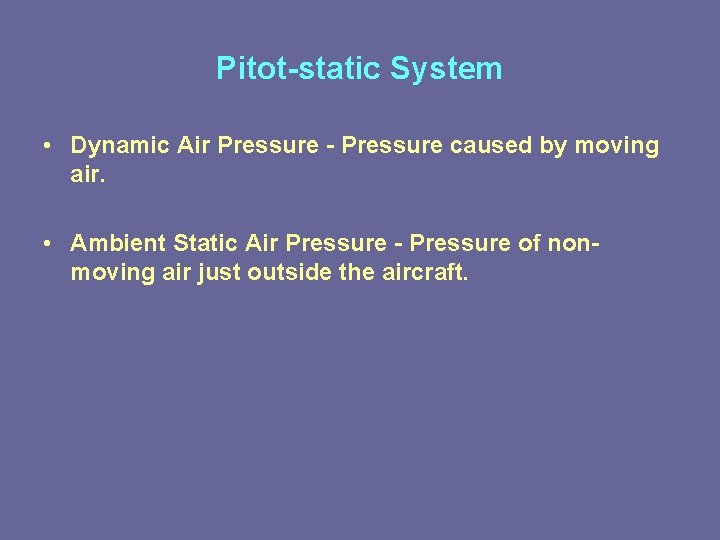 Pitot-static System

• Dynamic Air Pressure - Pressure caused by moving air.

• Ambient Static Air Pressure - Pressure of non-moving air just outside the aircraft.